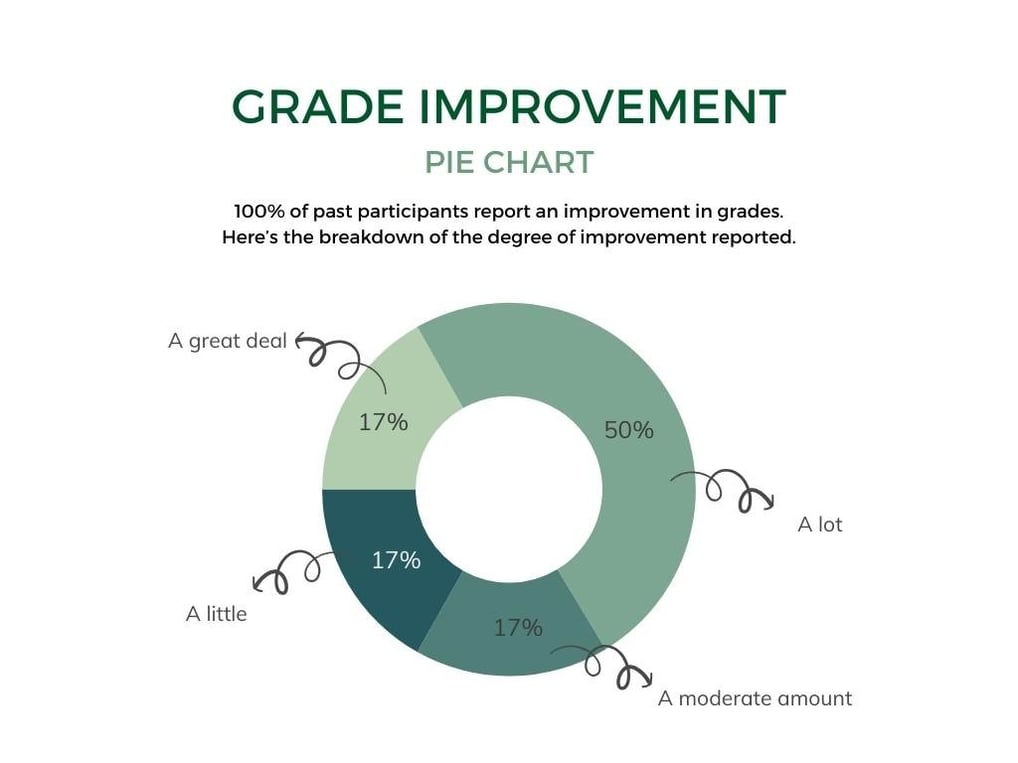 GRADE IMPROVEMENT

PIE CHART

100% of past participants report an improvement in grades. Here's the breakdown of the degree of improvement reported.

A great deal

17%

50%

A lot

17%

A little

17%

A moderate amount